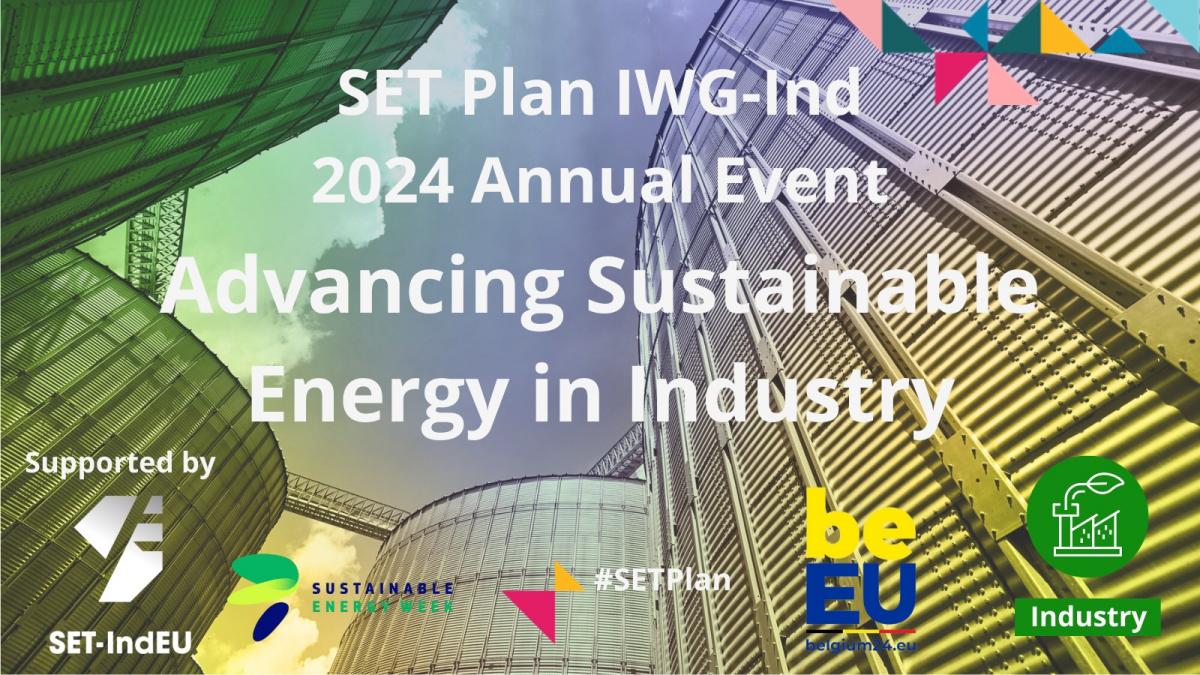 SET Plan IWG-Ind
2024 Annual Event
Advancing Sustainable Energy in Industry

Supported by

SET-IndEU

SUSTAINABLE ENERGY WEEK

#SETPlan

be EU
belgium24.eu

Industry